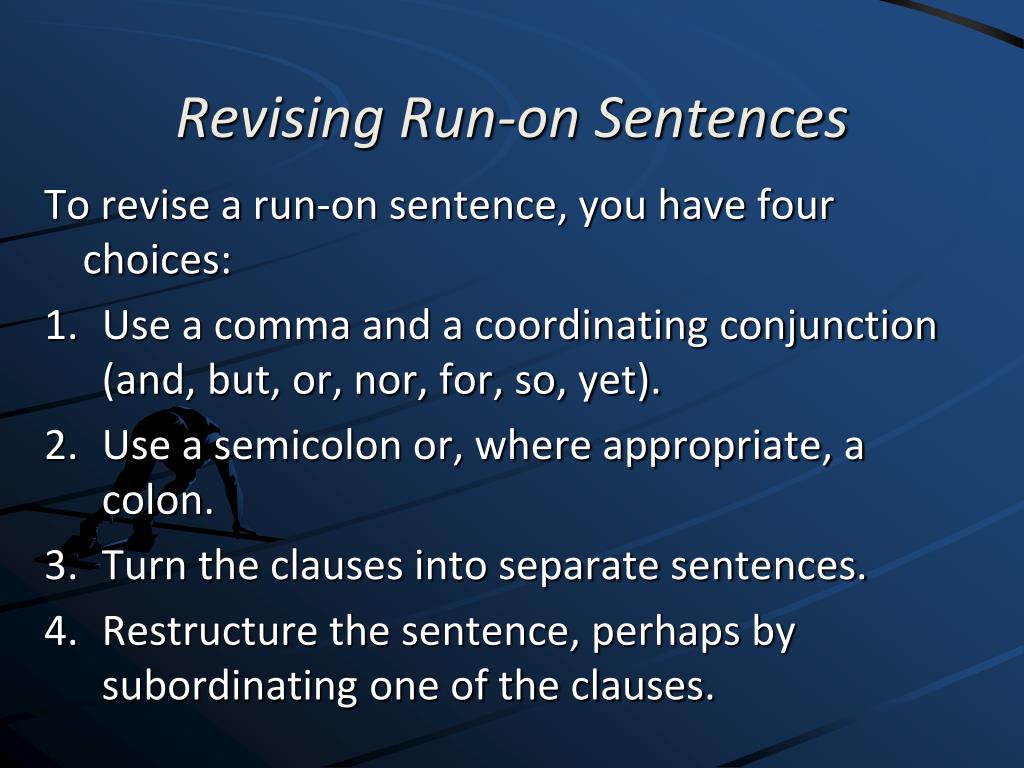 Revising Run-on Sentences

To revise a run-on sentence, you have four choices:

1. Use a comma and a coordinating conjunction (and, but, or, nor, for, so, yet).
2. Use a semicolon or, where appropriate, a colon.
3. Turn the clauses into separate sentences.
4. Restructure the sentence, perhaps by subordinating one of the clauses.